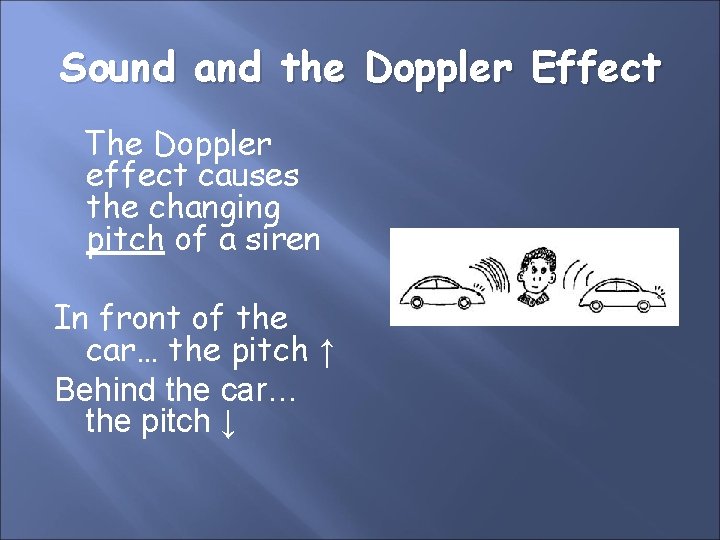 Sound and the Doppler Effect

The Doppler effect causes the changing pitch of a siren

In front of the car… the pitch ↑

Behind the car… the pitch ↓